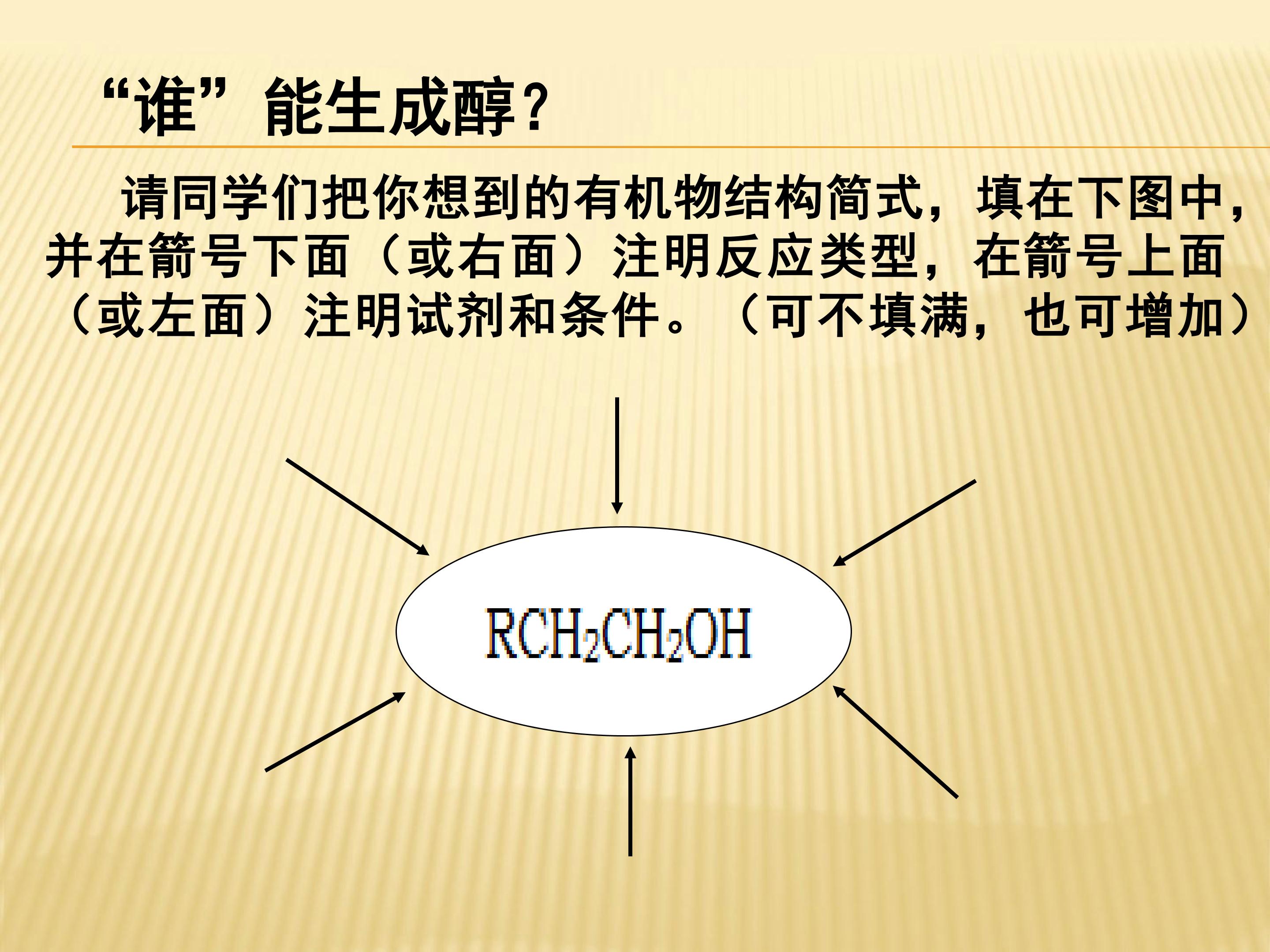 “谁”能生成醇？

请同学们把你想到的有机物结构简式，填在下图中，并在箭号下面（或右面）注明反应类型，在箭号上面（或左面）注明试剂和条件。（可不填满，也可增加）

$RCH_2CH_2OH$